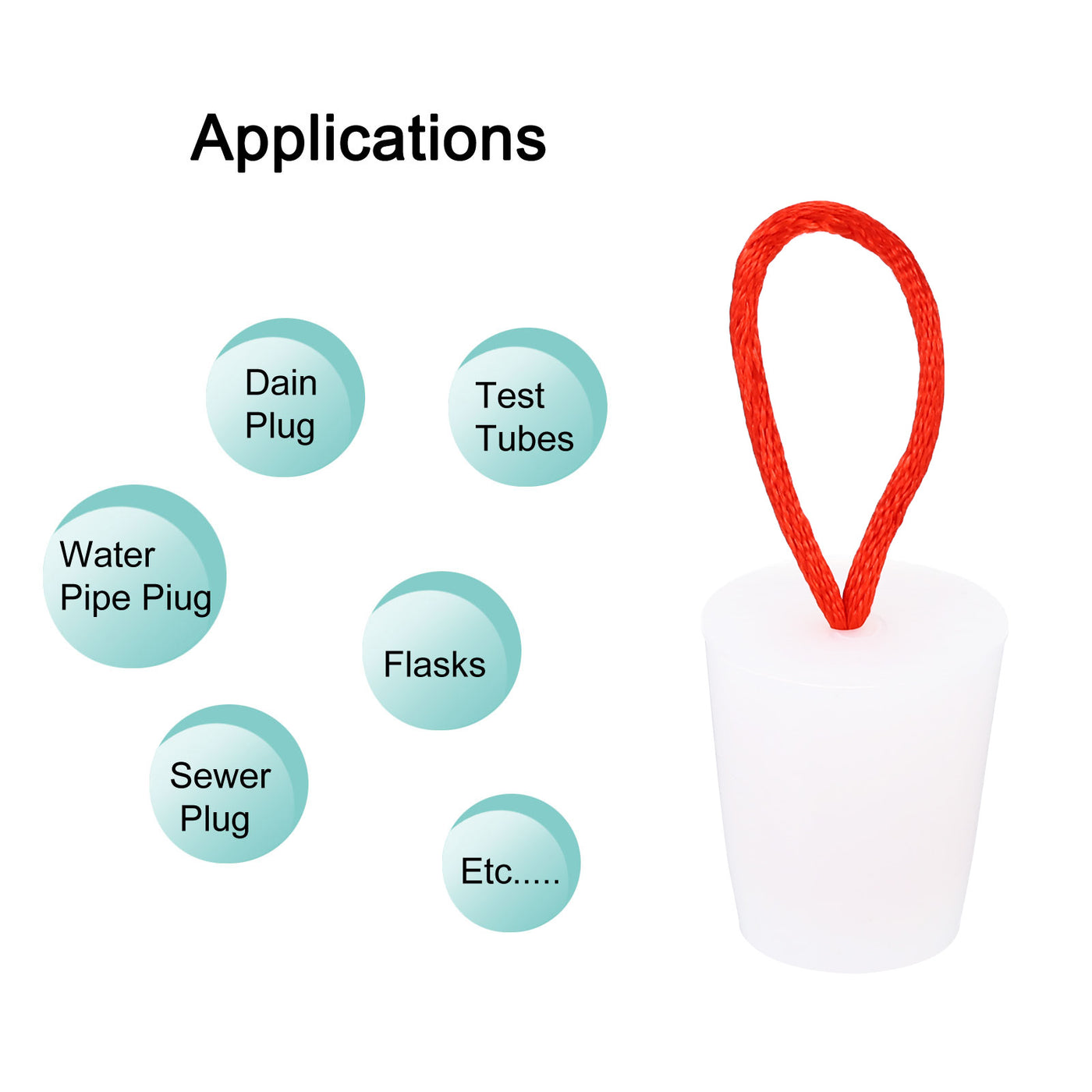 Applications

Dain Plug

Test Tubes

Water Pipe Piug

Flasks

Sewer Plug

Etc.....